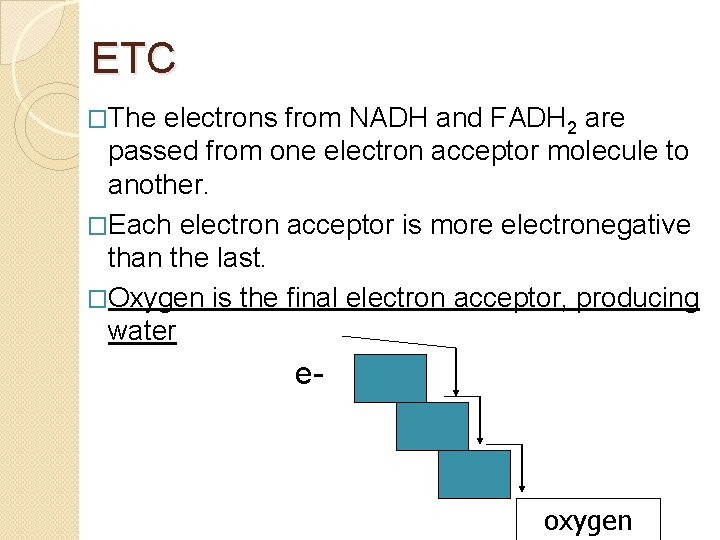 ETC

□The electrons from NADH and $FADH_2$ are passed from one electron acceptor molecule to another.

□Each electron acceptor is more electronegative than the last.

□Oxygen is the final electron acceptor, producing water

e-

oxygen